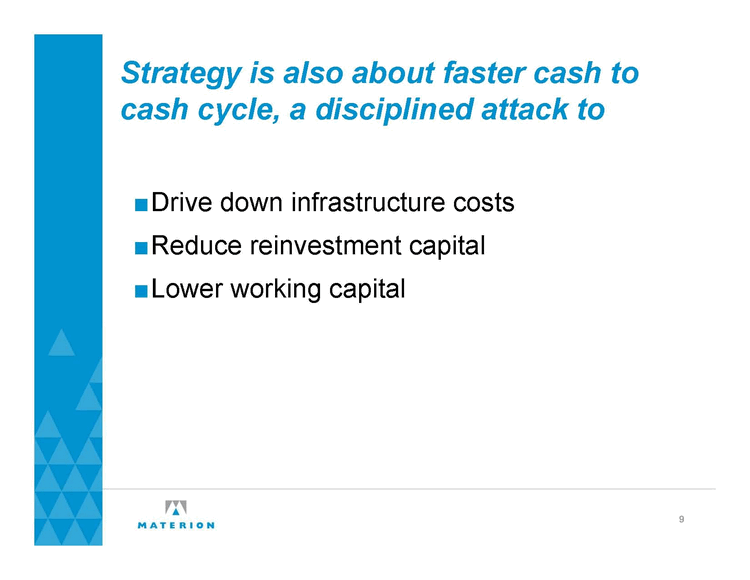 Strategy is also about faster cash to cash cycle, a disciplined attack to

■ Drive down infrastructure costs
■ Reduce reinvestment capital
■ Lower working capital

MATERION

9